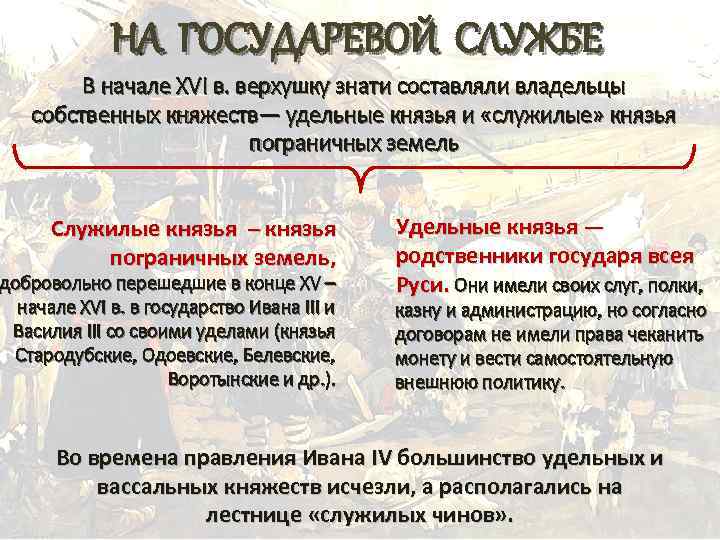 НА ГОСУДАРЕВОЙ СЛУЖБЕ

В начале XVI в. верхушку знати составляли владельцы собственных княжеств— удельные князья и «служилые» князья пограничных земель

Служилые князья – князья пограничных земель, добровольно перешедшие в конце XV – начале XVI в. в государство Ивана III и Василия III со своими уделами (князья Стародубские, Одоевские, Белевские, Воротынские и др.).

Удельные князья — родственники государя всея Руси. Они имели своих слуг, полки, казну и администрацию, но согласно договорам не имели права чеканить монету и вести самостоятельную внешнюю политику.

Во времена правления Ивана IV большинство удельных и вассальных княжеств исчезли, а располагались на лестнице «служилых чинов».